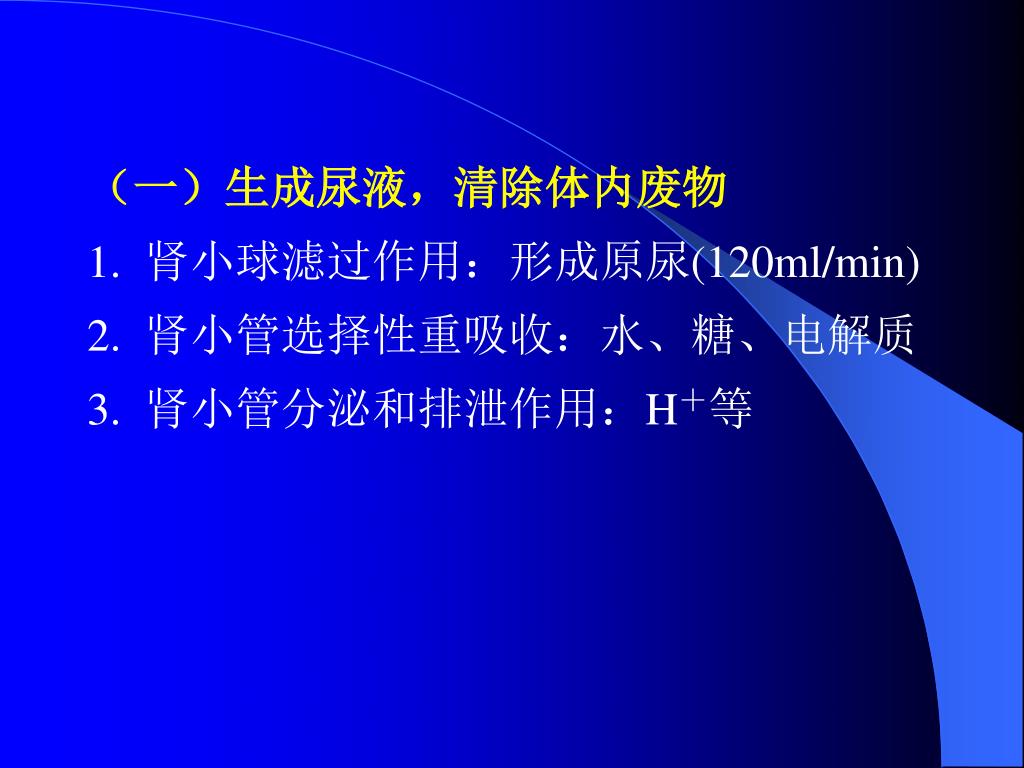 （一）生成尿液，清除体内废物

1. 肾小球滤过作用：形成原尿(120ml/min)

2. 肾小管选择性重吸收：水、糖、电解质

3. 肾小管分泌和排泄作用：$H^+$等